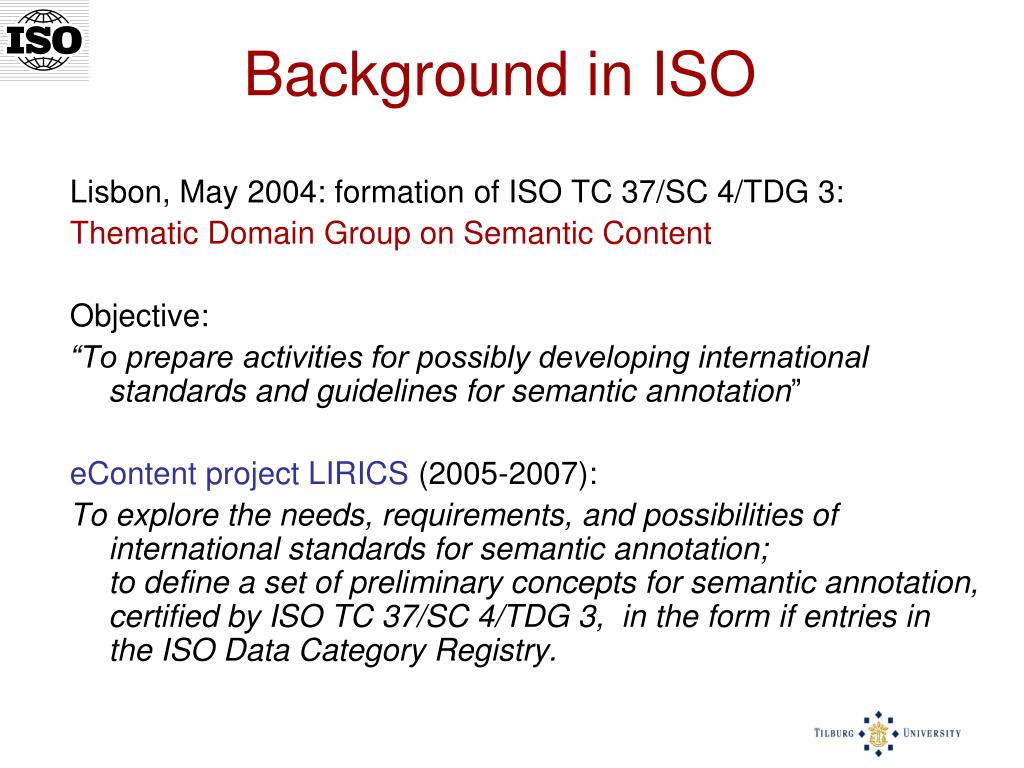 ISO

Background in ISO

Lisbon, May 2004: formation of ISO TC 37/SC 4/TDG 3:
Thematic Domain Group on Semantic Content

Objective:
“To prepare activities for possibly developing international standards and guidelines for semantic annotation”

eContent project LIRICS (2005-2007):
To explore the needs, requirements, and possibilities of international standards for semantic annotation;
to define a set of preliminary concepts for semantic annotation, certified by ISO TC 37/SC 4/TDG 3, in the form if entries in the ISO Data Category Registry.

TILBURG UNIVERSITY